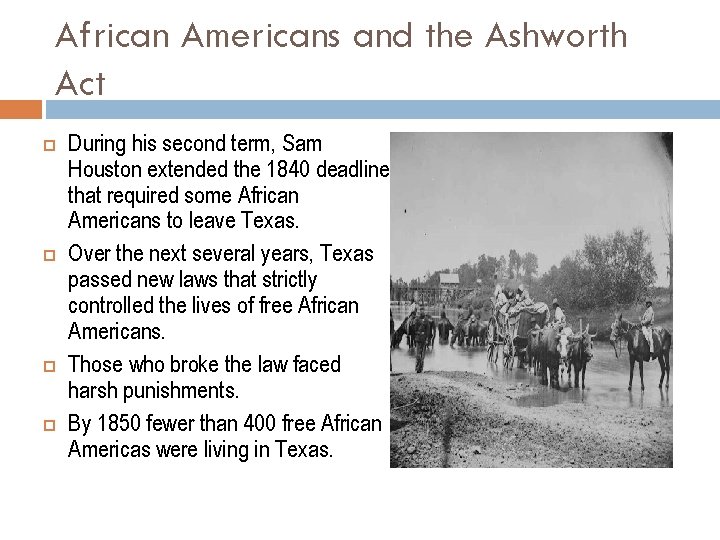 African Americans and the Ashworth Act

During his second term, Sam Houston extended the 1840 deadline that required some African Americans to leave Texas.

Over the next several years, Texas passed new laws that strictly controlled the lives of free African Americans.

Those who broke the law faced harsh punishments.

By 1850 fewer than 400 free African Americas were living in Texas.